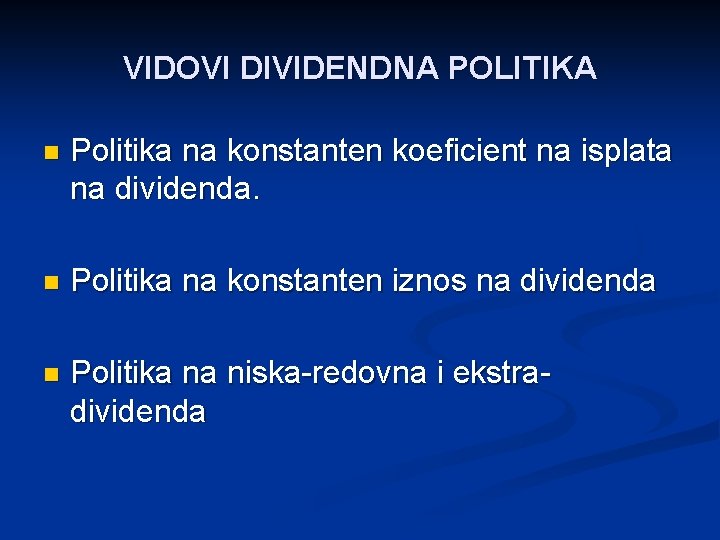 VIDOVI DIVIDENDNA POLITIKA

Politika na konstanten koeficient na isplata na dividenda.

Politika na konstanten iznos na dividenda

Politika na niska-redovna i ekstra-dividenda